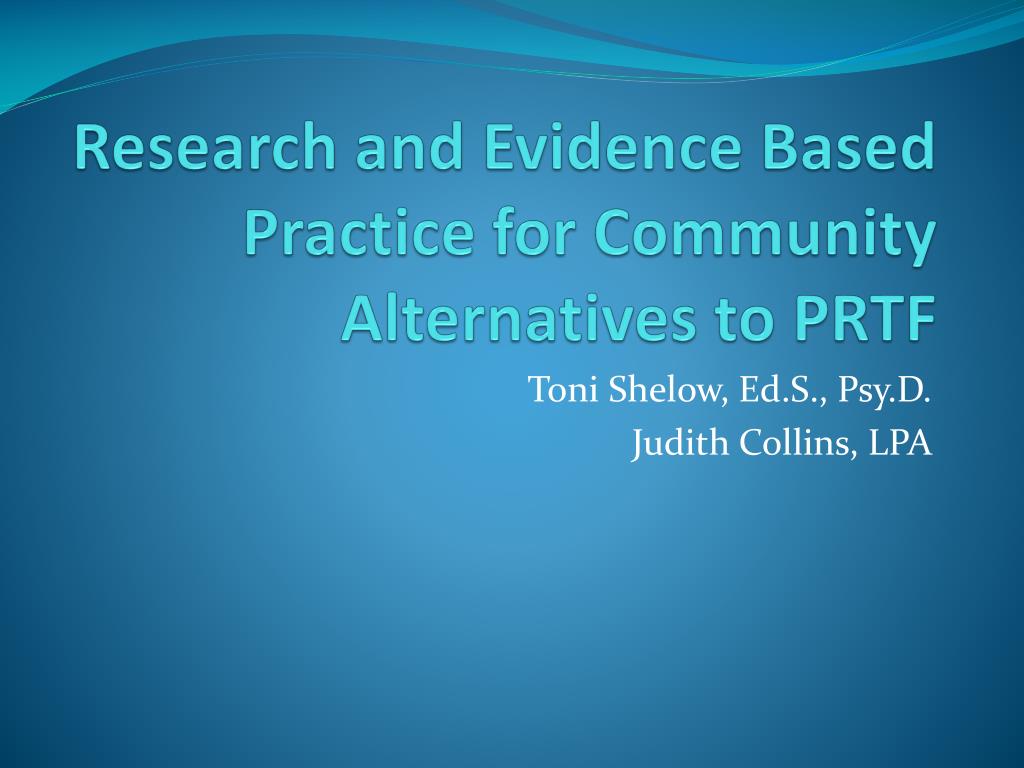 Research and Evidence Based Practice for Community Alternatives to PRTF

Toni Shelow, Ed.S., Psy.D.
Judith Collins, LPA